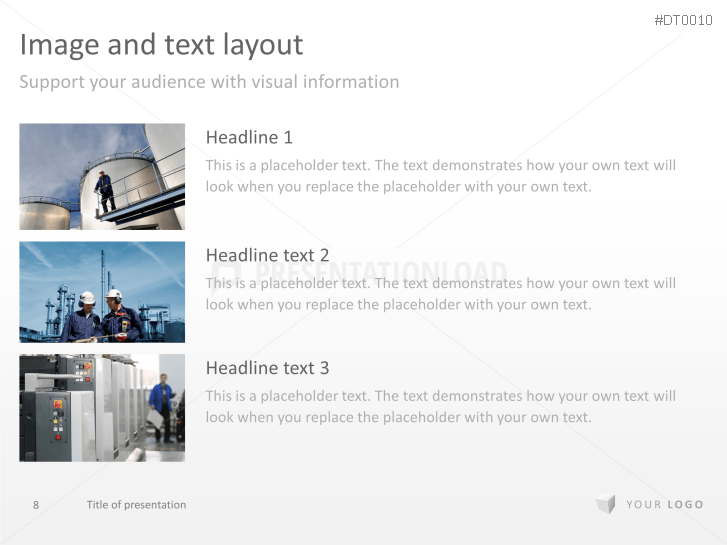 #DT0010

Image and text layout

Support your audience with visual information

Headline 1

This is a placeholder text. The text demonstrates how your own text will look when you replace the placeholder with your own text.

Headline text 2

PRESENTATIONLOAD

This is a placeholder text. The text demonstrates how your own text will look when you replace the placeholder with your own text.

Headline text 3

This is a placeholder text. The text demonstrates how your own text will look when you replace the placeholder with your own text.

8 Title of presentation

YOUR LOGO